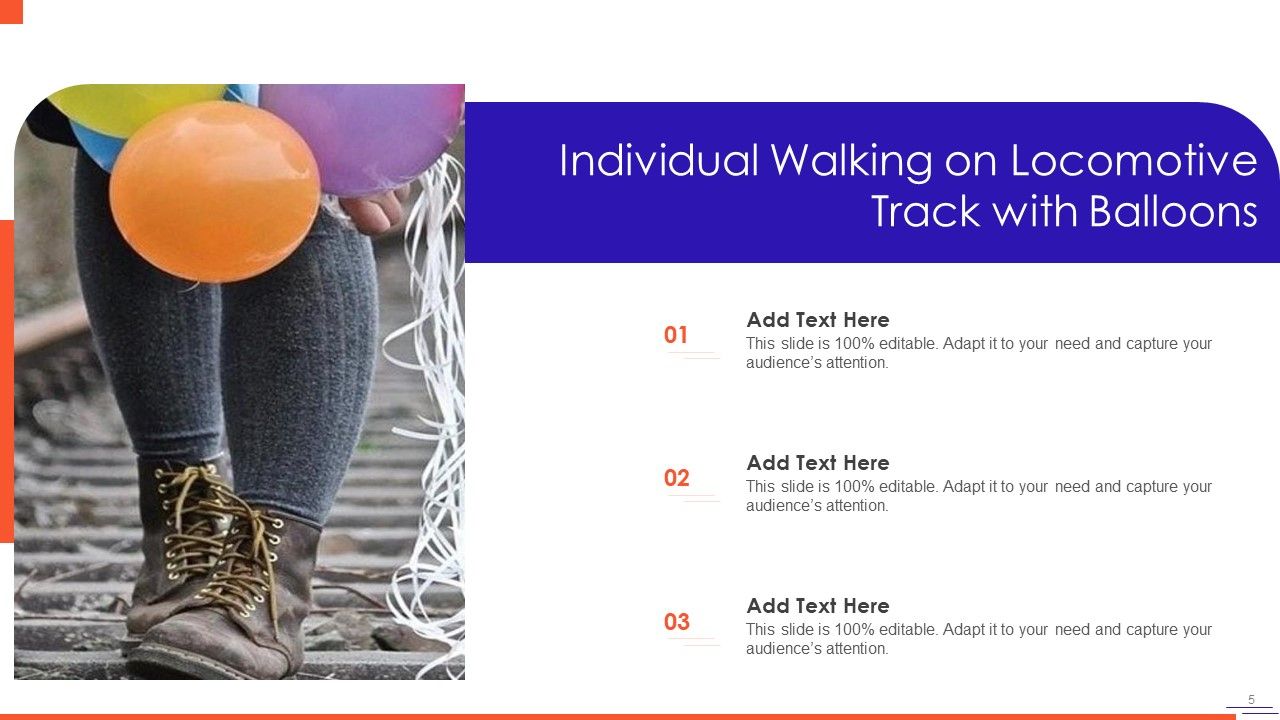 Individual Walking on Locomotive Track with Balloons

01

Add Text Here
This slide is 100% editable. Adapt it to your need and capture your audience's attention.

02

Add Text Here
This slide is 100% editable. Adapt it to your need and capture your audience's attention.

03

Add Text Here
This slide is 100% editable. Adapt it to your need and capture your audience's attention.

5